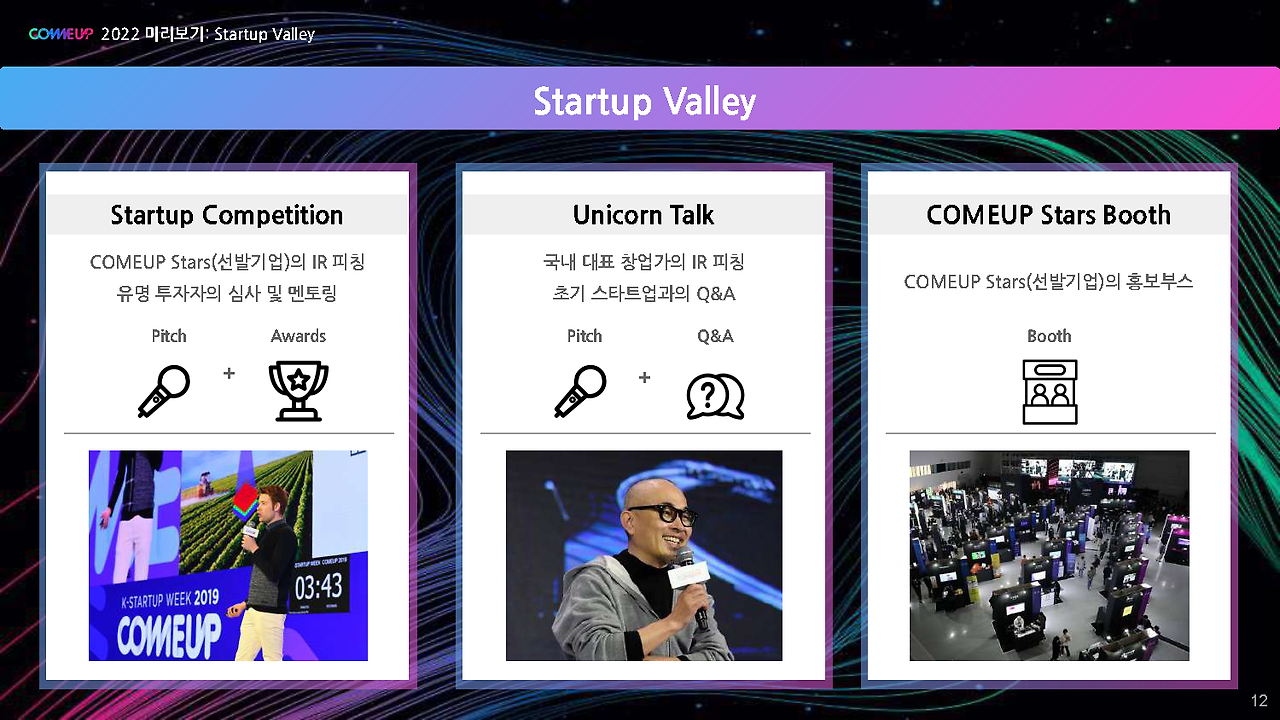 COMEUP 2022 미리보기: Startup Valley

Startup Valley

Startup Competition

COMEUP Stars(선발기업)의 IR 피칭
유명 투자자의 심사 및 멘토링

Pitch + Awards

K-STARTUP WEEK 2019
COMEUP
STARTUP WEEK COMEUP 2019
03:43

Unicorn Talk

국내 대표 창업가의 IR 피칭
초기 스타트업과의 Q&A

Pitch + Q&A

COMEUP Stars Booth

COMEUP Stars(선발기업)의 홍보부스

Booth

12